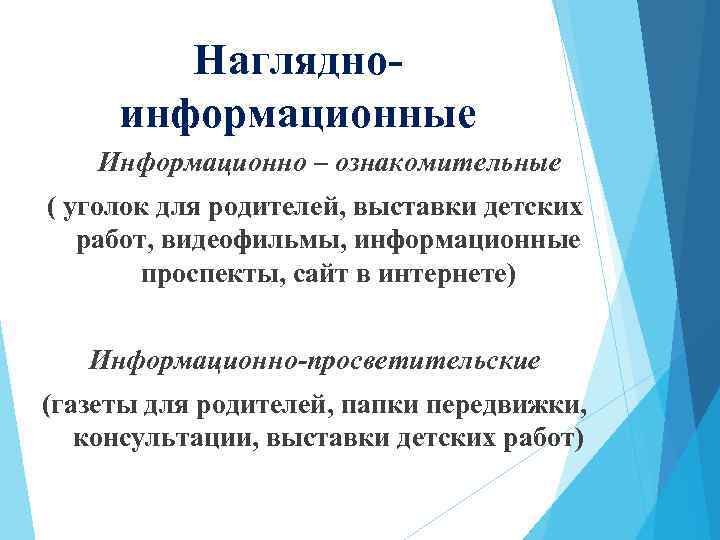 Наглядно-информационные

Информационно – ознакомительные

( уголок для родителей, выставки детских работ, видеофильмы, информационные проспекты, сайт в интернете)

Информационно-просветительские

(газеты для родителей, папки передвижки, консультации, выставки детских работ)